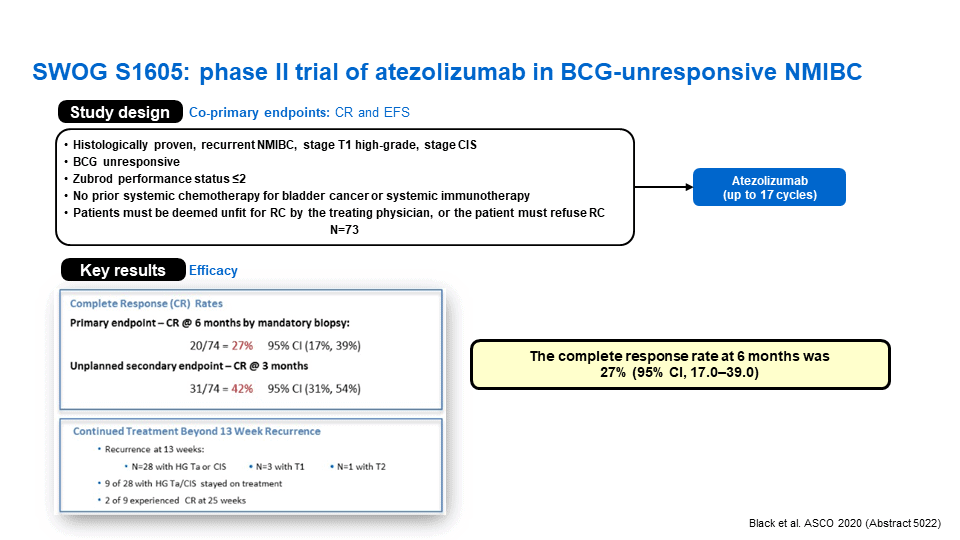 SWOG S1605: phase II trial of atezolizumab in BCG-unresponsive NMIBC

Study design Co-primary endpoints: CR and EFS

• Histologically proven, recurrent NMIBC, stage T1 high-grade, stage CIS
• BCG unresponsive
• Zubrod performance status ≤2
• No prior systemic chemotherapy for bladder cancer or systemic immunotherapy
• Patients must be deemed unfit for RC by the treating physician, or the patient must refuse RC
N=73

Atezolizumab (up to 17 cycles)

Key results Efficacy

Complete Response (CR) Rates
Primary endpoint – CR @ 6 months by mandatory biopsy:
20/74 = 27% 95% CI (17%, 39%)
Unplanned secondary endpoint – CR @ 3 months
31/74 = 42% 95% CI (31%, 54%)

Continued Treatment Beyond 13 Week Recurrence
• Recurrence at 13 weeks:
• N=28 with HG Ta or CIS • N=3 with T1 • N=1 with T2
• 9 of 28 with HG Ta/CIS stayed on treatment
• 2 of 9 experienced CR at 25 weeks

The complete response rate at 6 months was 27% (95% CI, 17.0–39.0)

Black et al. ASCO 2020 (Abstract 5022)